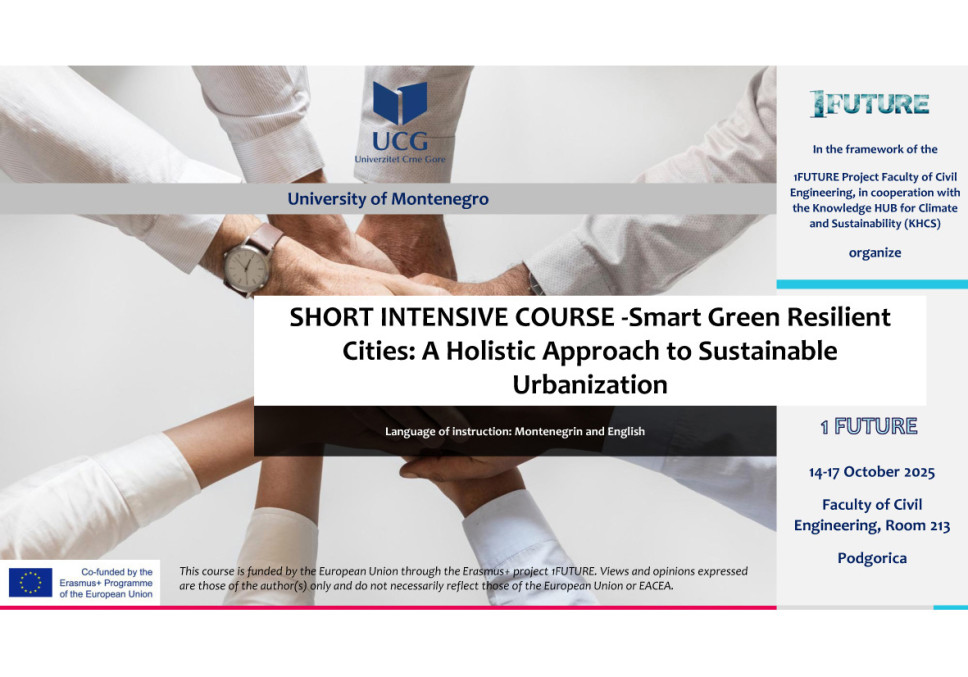 UCG
Univerzitet Crne Gore

University of Montenegro

1FUTURE

In the framework of the

1FUTURE Project Faculty of Civil Engineering, in cooperation with the Knowledge HUB for Climate and Sustainability (KHCS)

organize

SHORT INTENSIVE COURSE -Smart Green Resilient Cities: A Holistic Approach to Sustainable Urbanization

Language of instruction: Montenegrin and English

1 FUTURE

14-17 October 2025

Faculty of Civil Engineering, Room 213

Podgorica

Co-funded by the Erasmus+ Programme of the European Union

This course is funded by the European Union through the Erasmus+ project 1FUTURE. Views and opinions expressed are those of the author(s) only and do not necessarily reflect those of the European Union or EACEA.